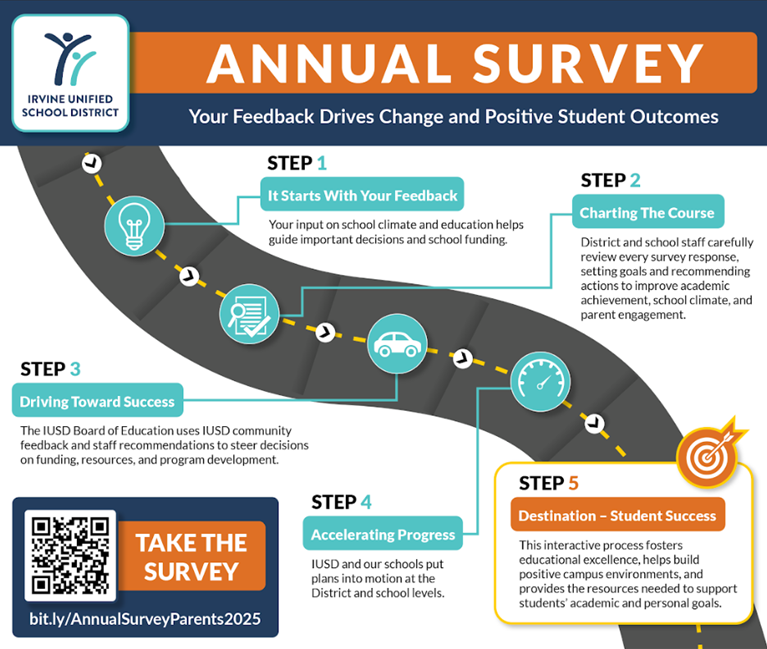 IRVINE UNIFIED SCHOOL DISTRICT

ANNUAL SURVEY

Your Feedback Drives Change and Positive Student Outcomes

STEP 1

It Starts With Your Feedback

Your input on school climate and education helps guide important decisions and school funding.

STEP 2

Charting The Course

District and school staff carefully review every survey response, setting goals and recommending actions to improve academic achievement, school climate, and parent engagement.

STEP 3

Driving Toward Success

The IUSD Board of Education uses IUSD community feedback and staff recommendations to steer decisions on funding, resources, and program development.

STEP 4

Accelerating Progress

IUSD and our schools put plans into motion at the District and school levels.

STEP 5

Destination – Student Success

This interactive process fosters educational excellence, helps build positive campus environments, and provides the resources needed to support students' academic and personal goals.

TAKE THE SURVEY

bit.ly/AnnualSurveyParents2025